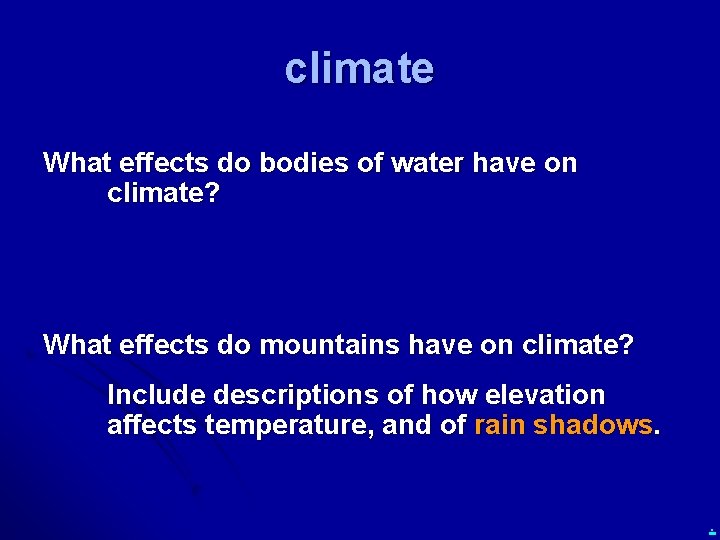 climate

What effects do bodies of water have on climate?

What effects do mountains have on climate?

Include descriptions of how elevation affects temperature, and of rain shadows.